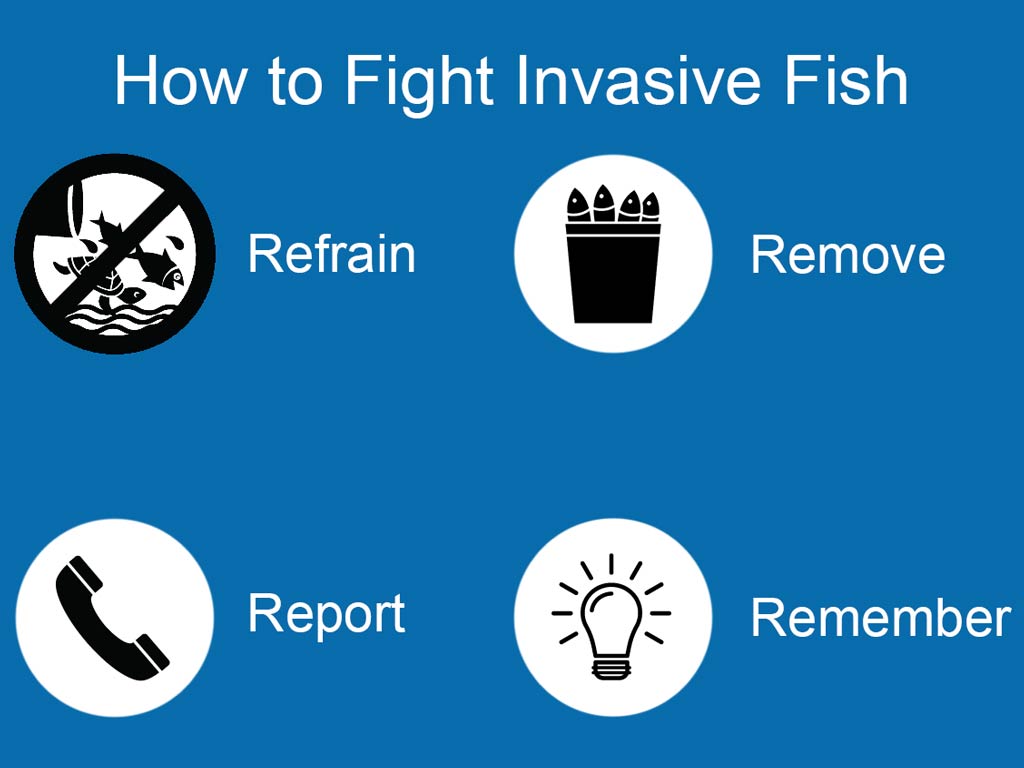 How to Fight Invasive Fish

Refrain

Remove

Report

Remember